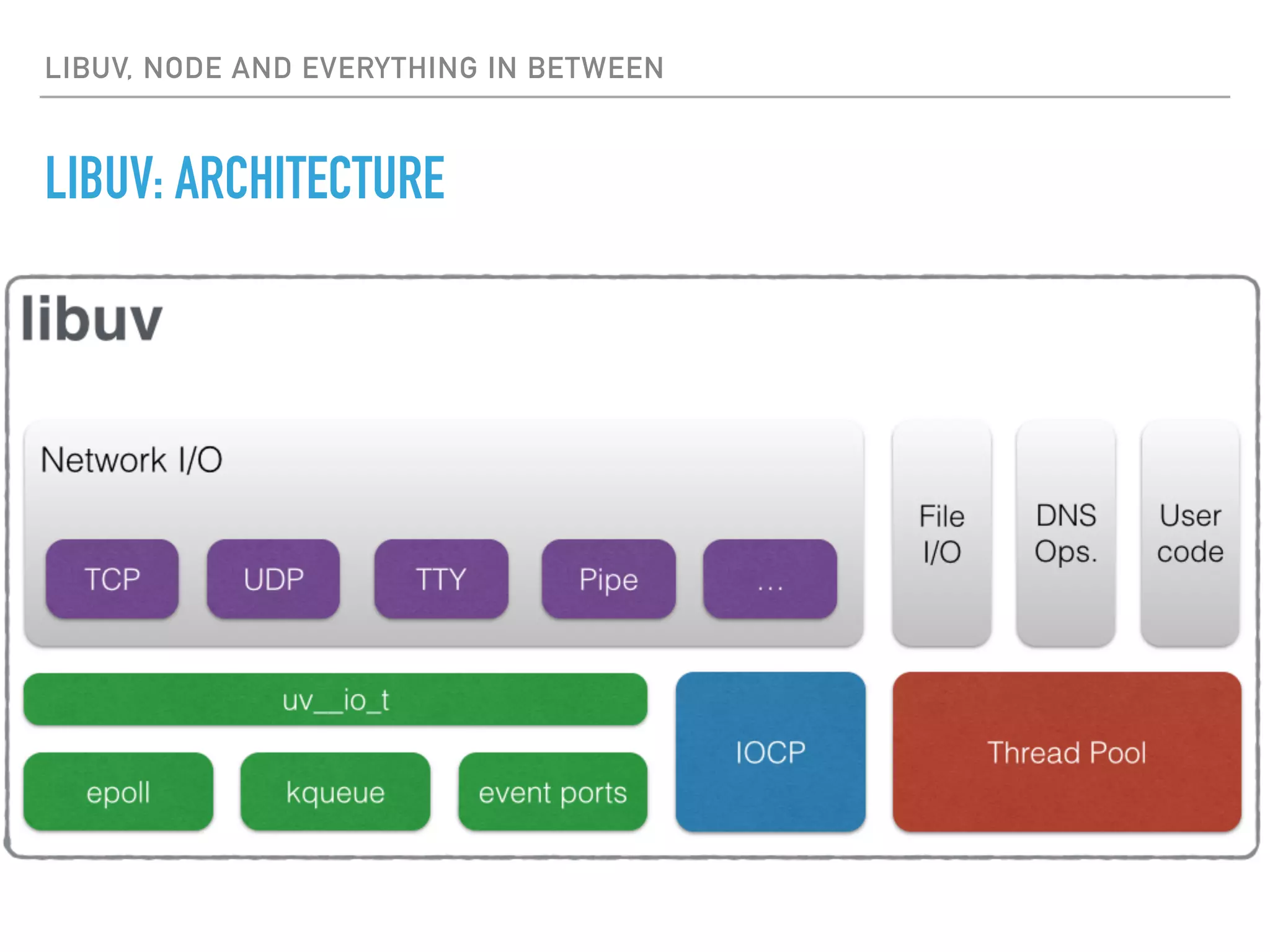 LIBUV, NODE AND EVERYTHING IN BETWEEN

LIBUV: ARCHITECTURE

libuv

Network I/O

TCP

UDP

TTY

Pipe

...

File I/O

DNS Ops.

User code

uv__io_t

epoll

kqueue

event ports

IOCP

Thread Pool